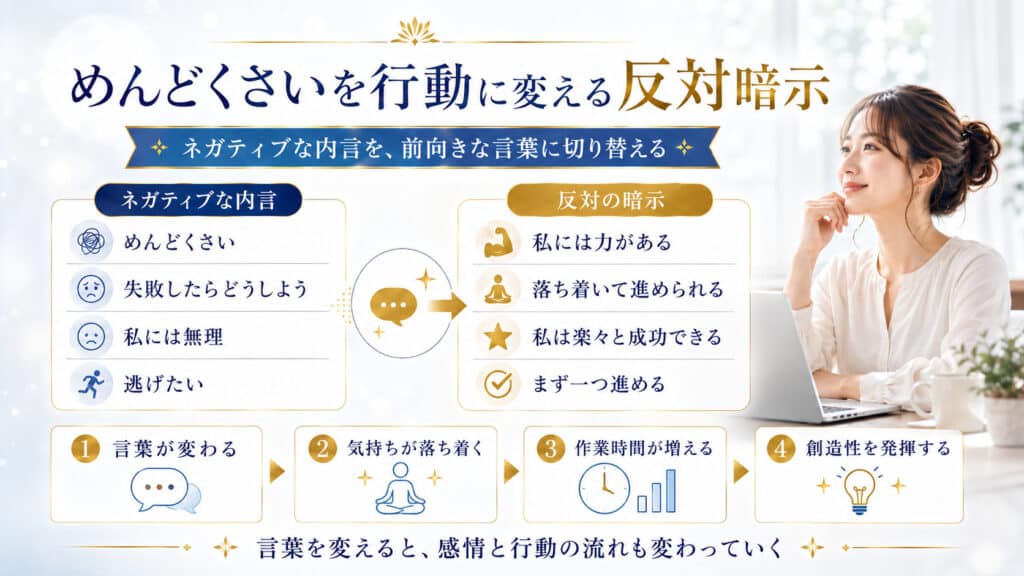 めんどくさいを行動に変える反対暗示

ネガティブな内言を、前向きな言葉に切り替える

ネガティブな内言

めんどくさい

失敗したらどうしよう

私には無理

逃げたい

反対の暗示

私には力がある

落ち着いて進められる

私は楽々と成功できる

まず一つ進める

1 言葉が変わる

2 気持ちが落ち着く

3 作業時間が増える

4 創造性を発揮する

言葉を変えると、感情と行動の流れも変わっていく